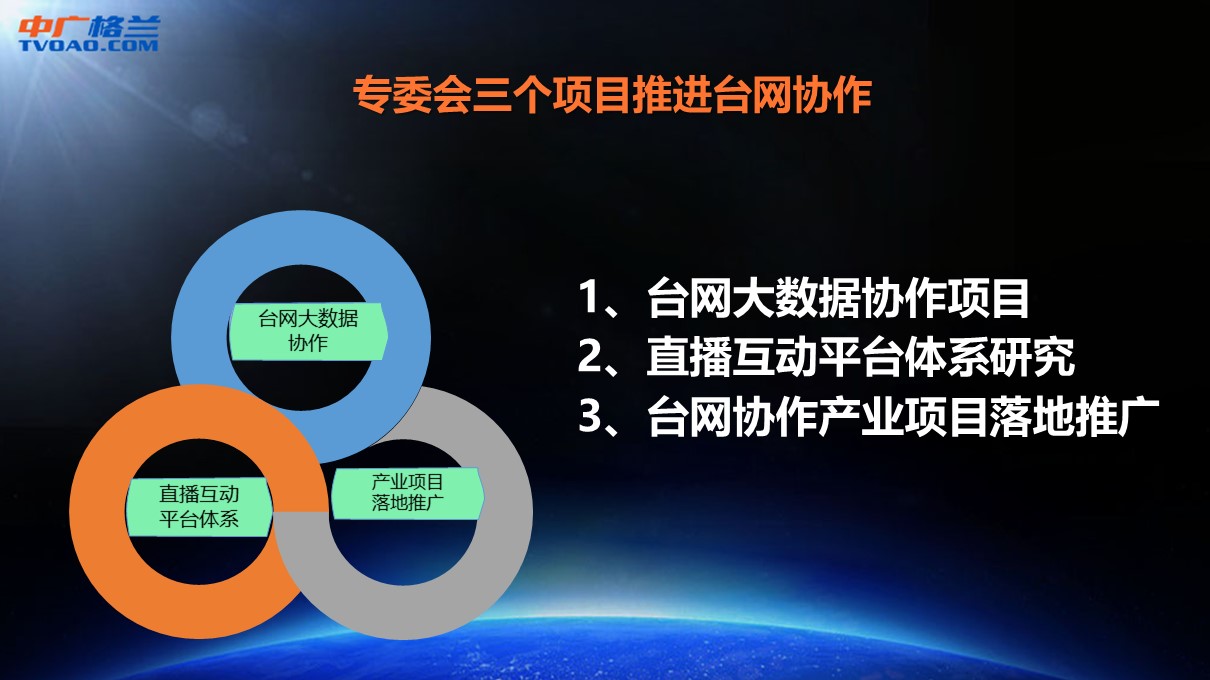 中广格兰
TVOAO.COM

专委会三个项目推进台网协作

台网大数据协作

直播互动平台体系

产业项目落地推广

1、台网大数据协作项目
2、直播互动平台体系研究
3、台网协作产业项目落地推广